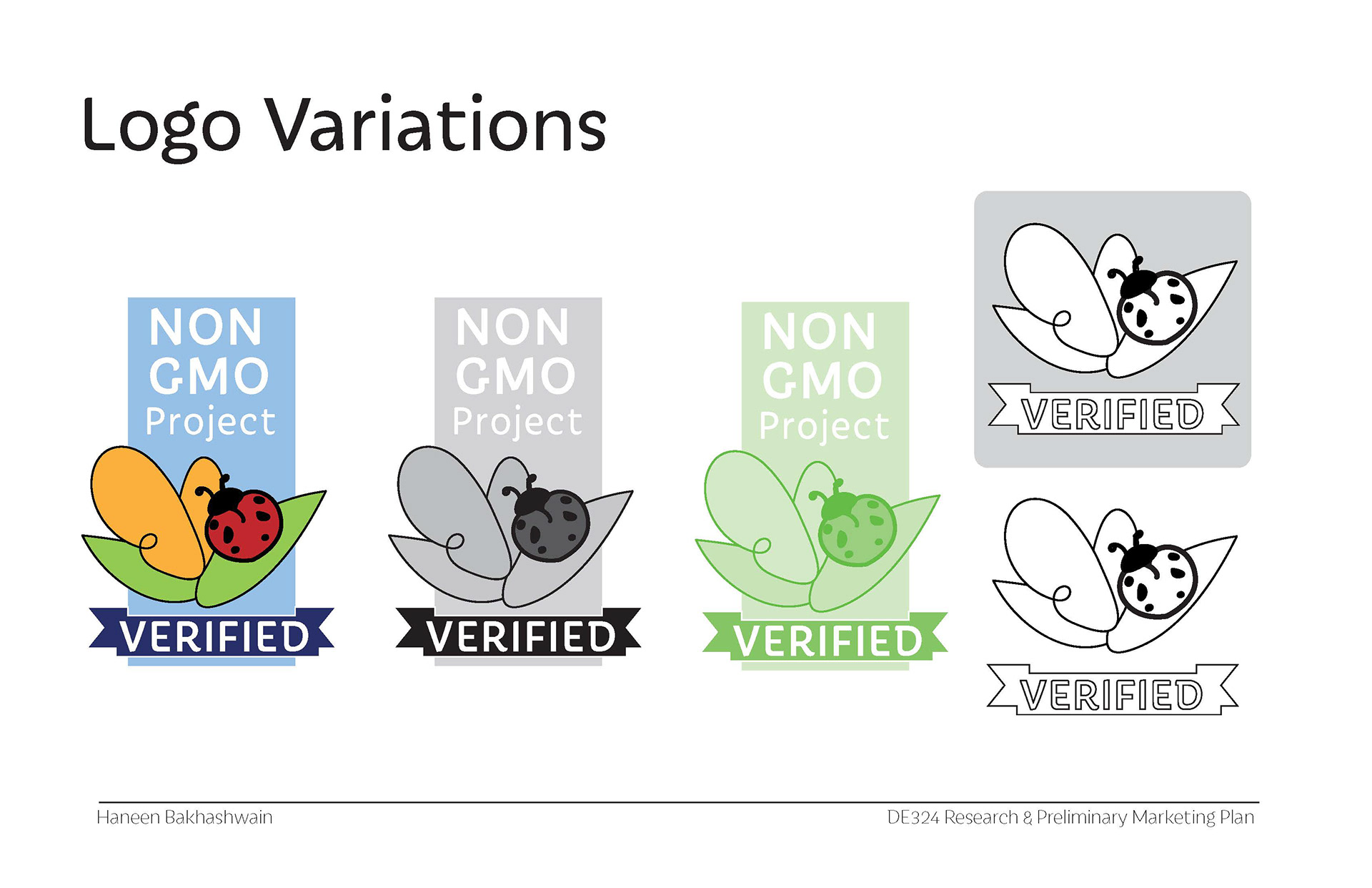 Logo Variations

NON GMO Project

VERIFIED

NON GMO Project

VERIFIED

NON GMO Project

VERIFIED

VERIFIED

VERIFIED

Haneen Bakhashwain

DE324 Research & Preliminary Marketing Plan